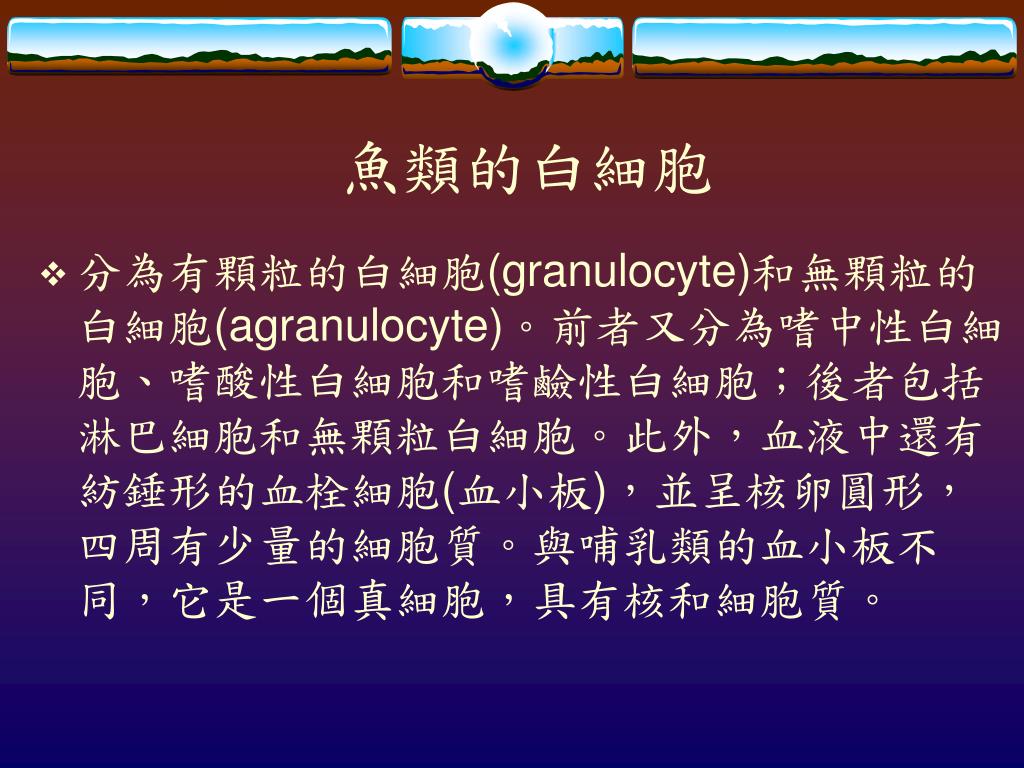 魚類的白細胞

❖ 分為有顆粒的白細胞(granulocyte)和無顆粒的白細胞(agranulocyte)。前者又分為嗜中性白細胞、嗜酸性白細胞和嗜鹼性白細胞；後者包括淋巴細胞和無顆粒白細胞。此外，血液中還有紡錘形的血栓細胞(血小板)，並呈核卵圓形，四周有少量的細胞質。與哺乳類的血小板不同，它是一個真細胞，具有核和細胞質。